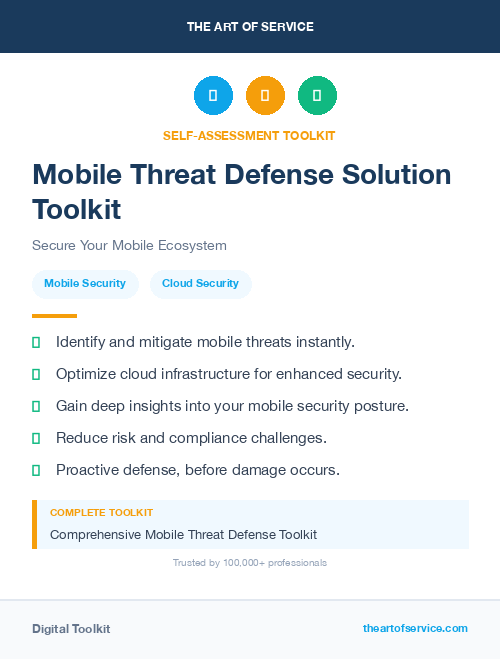 THE ART OF SERVICE

SELF-ASSESSMENT TOOLKIT

Mobile Threat Defense Solution Toolkit

Secure Your Mobile Ecosystem

Mobile Security

Cloud Security

Identify and mitigate mobile threats instantly.

Optimize cloud infrastructure for enhanced security.

Gain deep insights into your mobile security posture.

Reduce risk and compliance challenges.

Proactive defense, before damage occurs.

COMPLETE TOOLKIT

Comprehensive Mobile Threat Defense Toolkit

Trusted by 100,000+ professionals

Digital Toolkit

theartofservice.com